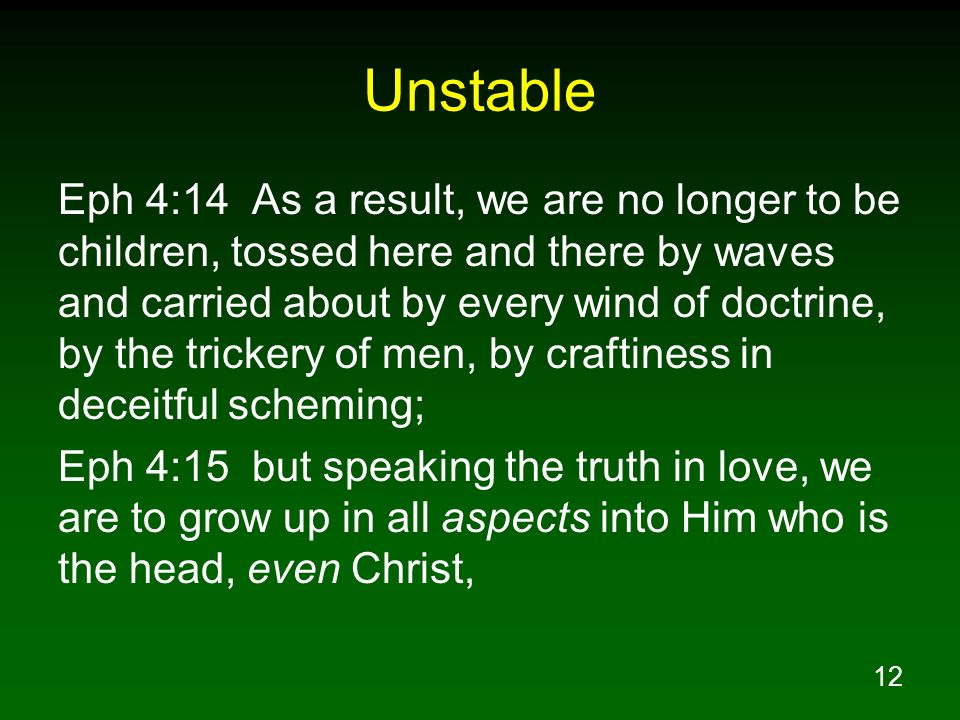 Unstable

Eph 4:14 As a result, we are no longer to be children, tossed here and there by waves and carried about by every wind of doctrine, by the trickery of men, by craftiness in deceitful scheming;

Eph 4:15 but speaking the truth in love, we are to grow up in all aspects into Him who is the head, even Christ,

12